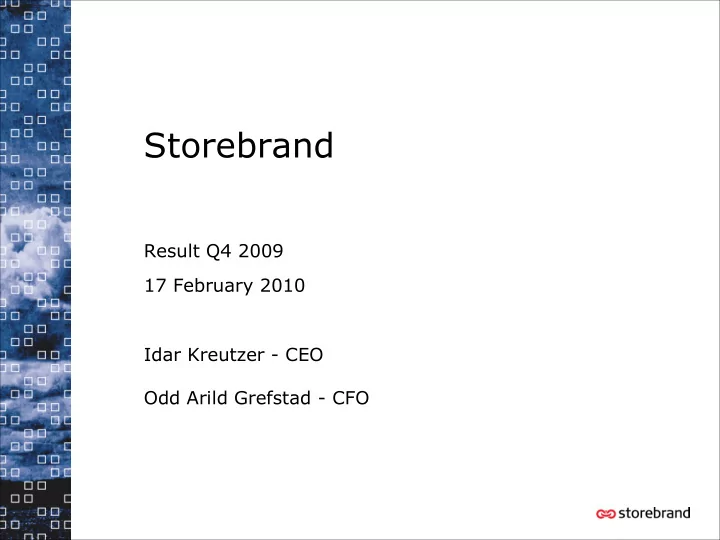 Storebrand

Result Q4 2009

17 February 2010

Idar Kreutzer - CEO

Odd Arild Grefstad - CFO

storebrand